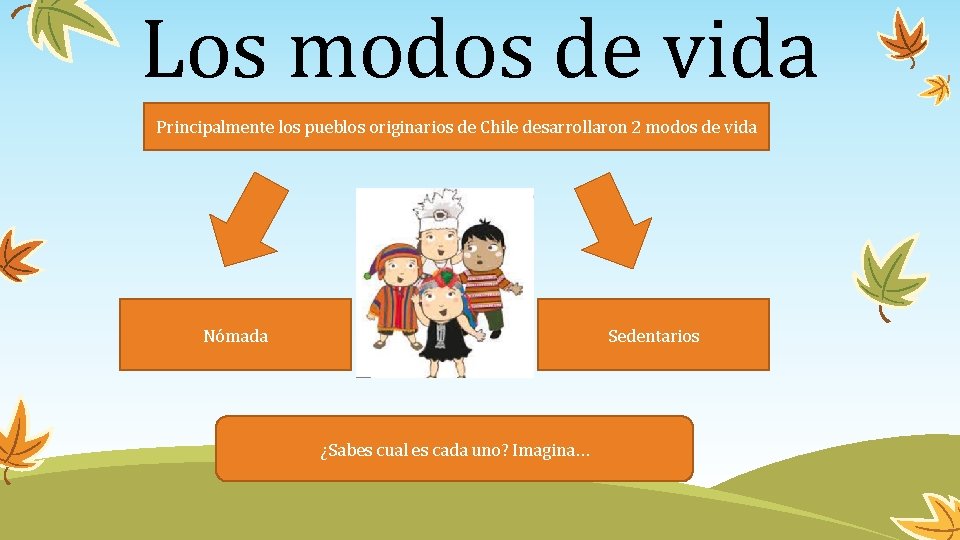 Los modos de vida

Principalmente los pueblos originarios de Chile desarrollaron 2 modos de vida

Nómada

Sedentarios

¿Sabes cual es cada uno? Imagina…